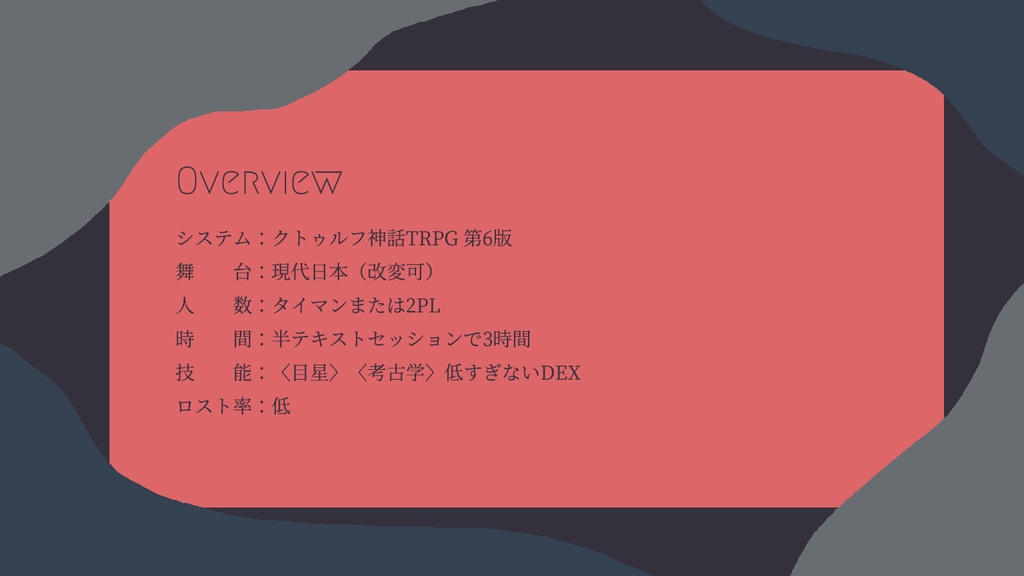 Overview

システム：クトゥルフ神話TRPG 第6版

舞　　台：現代日本（改変可）

人　　数：タイマンまたは2PL

時　　間：半テキストセッションで3時間

技　　能：〈目星〉〈考古学〉低すぎないDEX

ロスト率：低